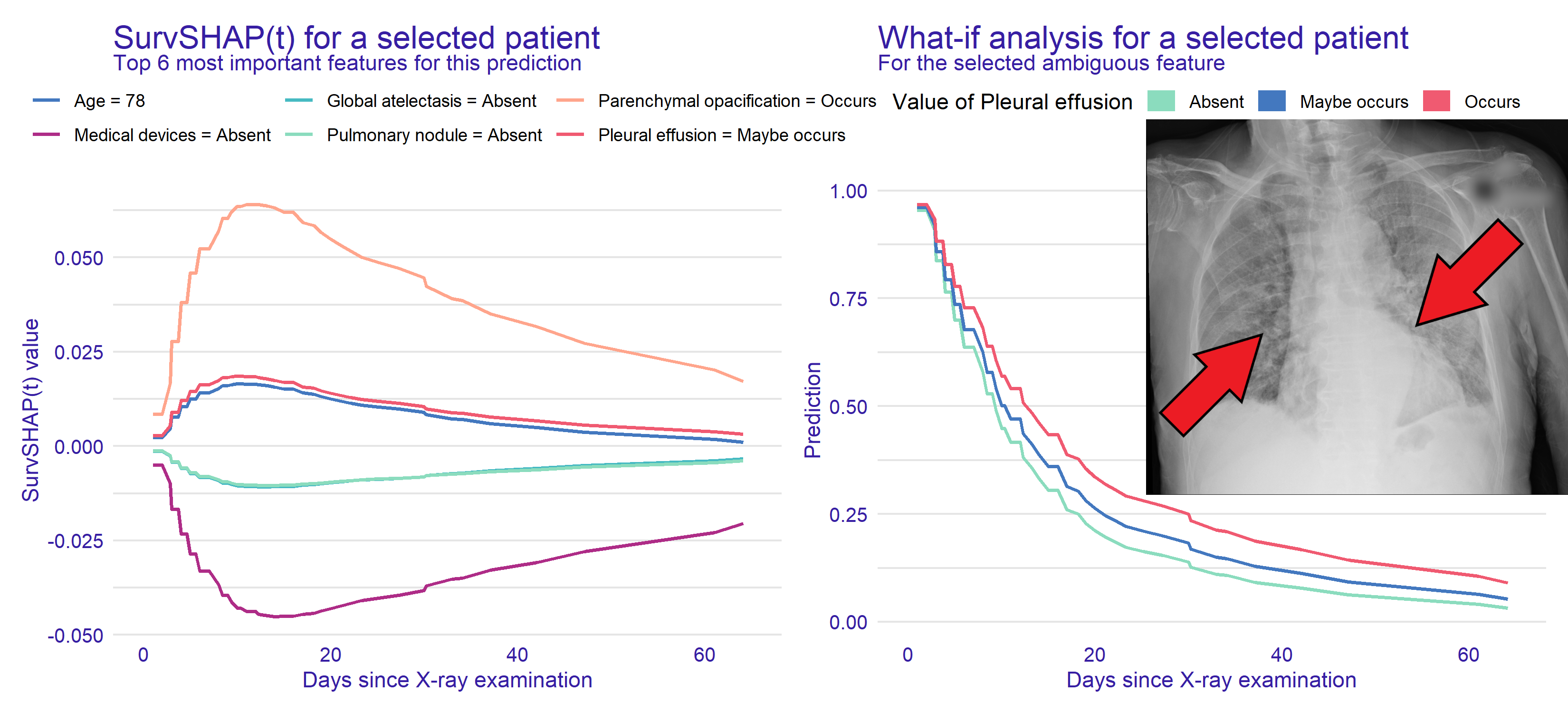 SurvSHAP(t) for a selected patient
Top 6 most important features for this prediction

Age = 78
Global atelectasis = Absent
Parenchymal opacification = Occurs
Medical devices = Absent
Pulmonary nodule = Absent
Pleural effusion = Maybe occurs

SurvSHAP(t) value
0.050
0.025
0.000
-0.025
-0.050
0
20
40
60
Days since X-ray examination

What-if analysis for a selected patient
For the selected ambiguous feature

Value of Pleural effusion
Absent
Maybe occurs
Occurs

Prediction
1.00
0.75
0.50
0.25
0.00
0
20
40
60
Days since X-ray examination